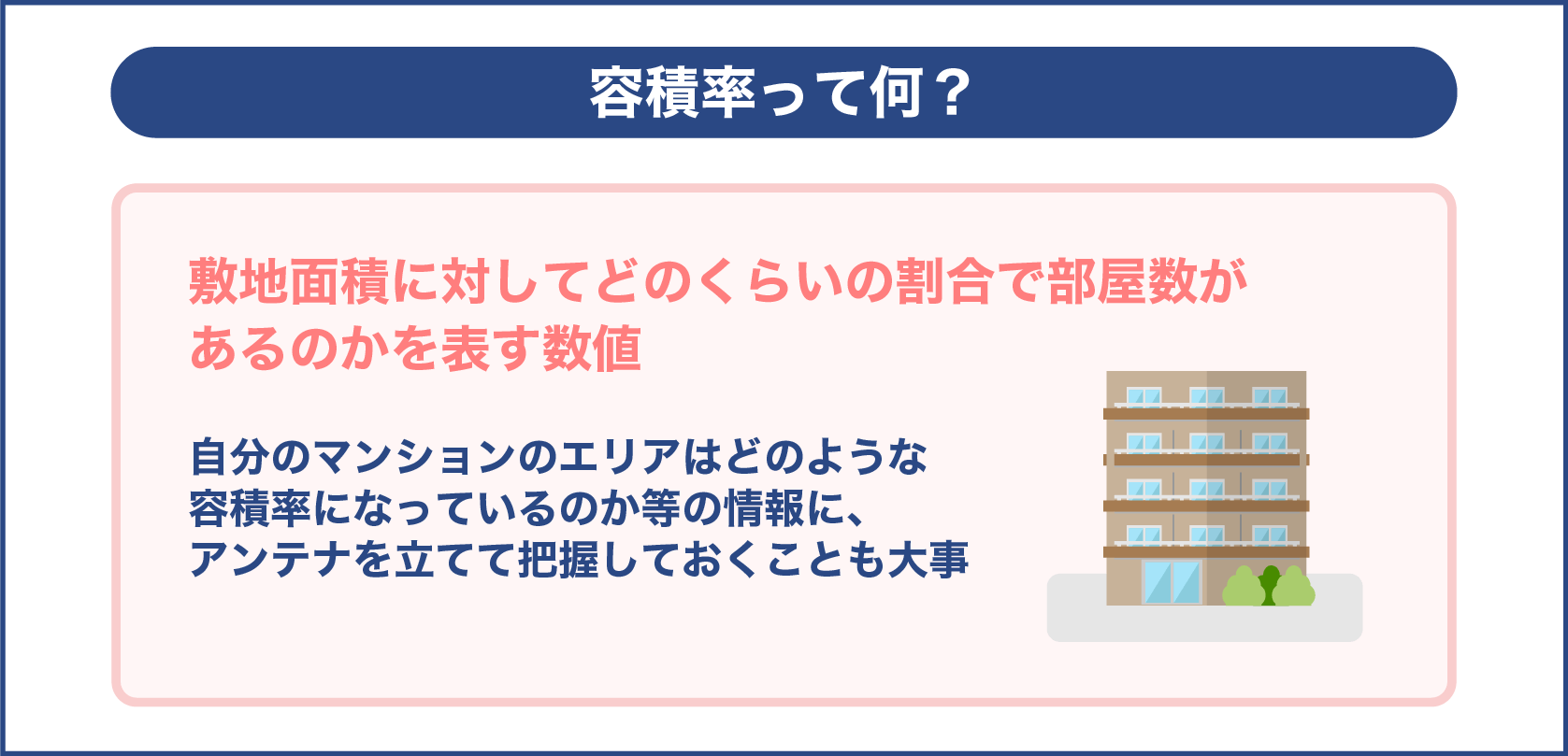 容積率って何？

敷地面積に対してどのくらいの割合で部屋数があるのかを表す数値

自分のマンションのエリアはどのような容積率になっているのか等の情報に、アンテナを立てて把握しておくことも大事